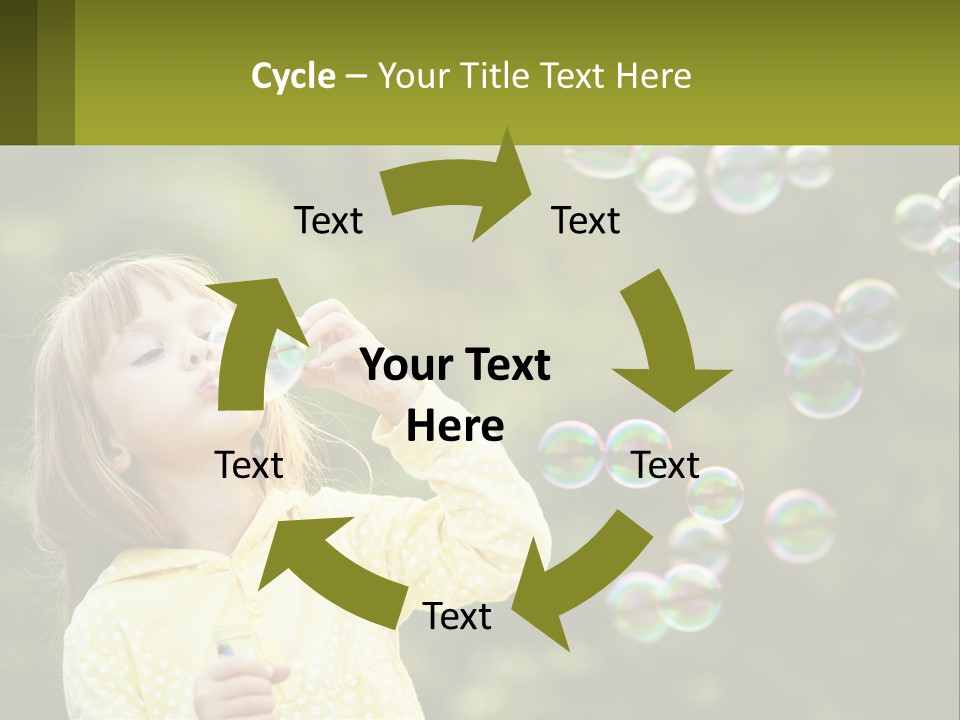 Cycle – Your Title Text Here

Text

Text

Your Text Here

Text

Text

Text